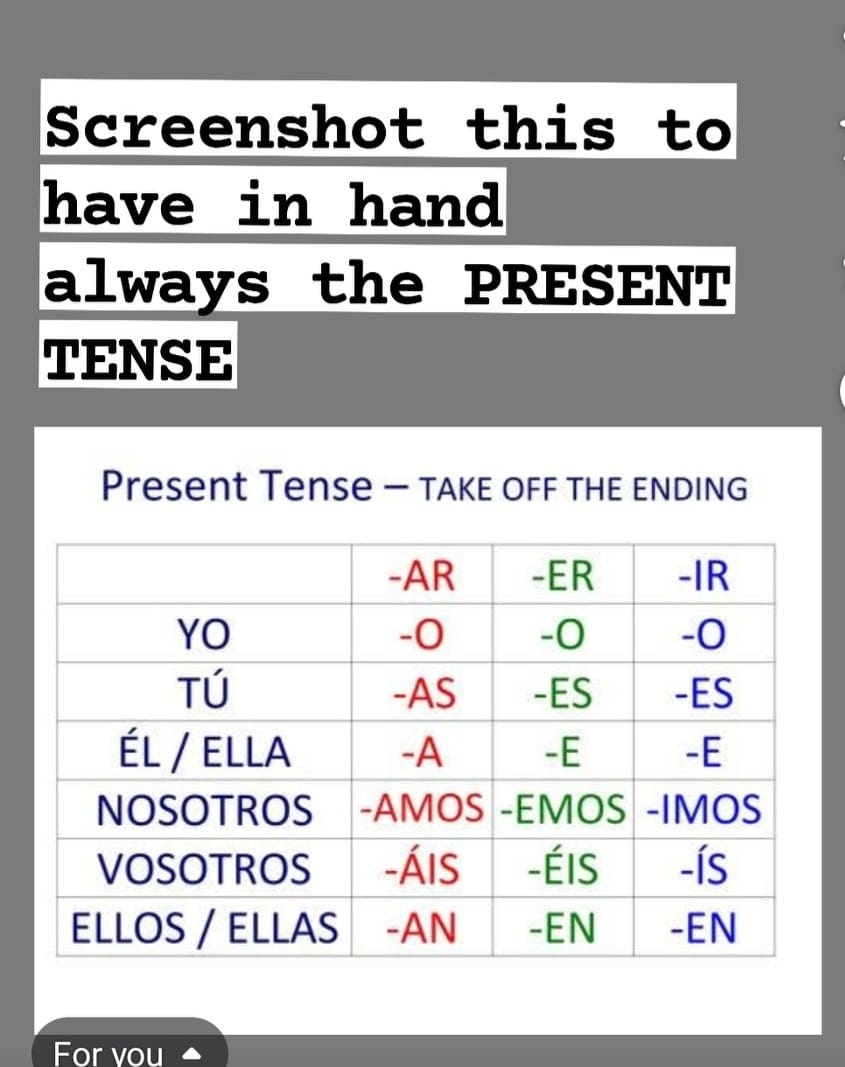 Screenshot this to have in hand always the PRESENT TENSE

Present Tense – TAKE OFF THE ENDING

| | -AR | -ER | -IR |
|---|---|---|---|
| YO | -O | -O | -O |
| TÚ | -AS | -ES | -ES |
| ÉL / ELLA | -A | -E | -E |
| NOSOTROS | -AMOS | -EMOS | -IMOS |
| VOSOTROS | -ÁIS | -ÉIS | -ÍS |
| ELLOS / ELLAS | -AN | -EN | -EN |

For you